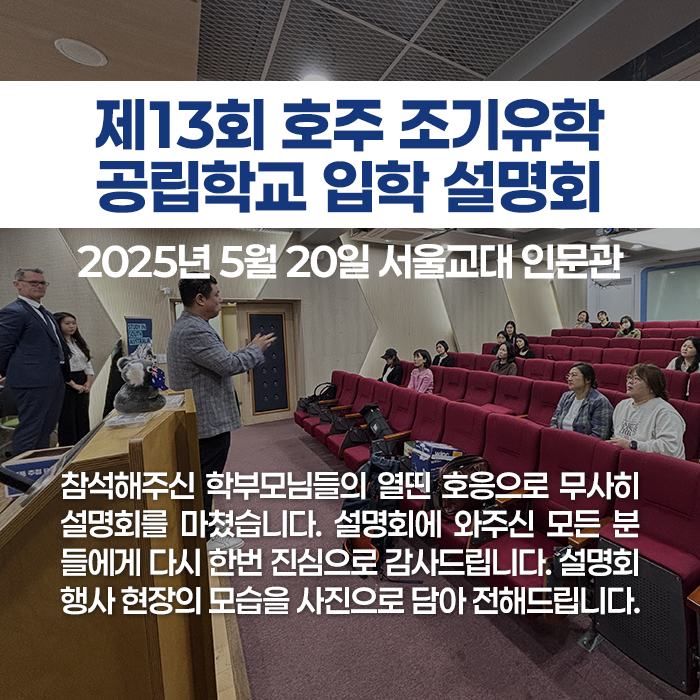 제13회 호주 조기유학 공립학교 입학 설명회

2025년 5월 20일 서울교대 인문관

참석해주신 학부모님들의 열띤 호응으로 무사히 설명회를 마쳤습니다. 설명회에 와주신 모든 분들에게 다시 한번 진심으로 감사드립니다. 설명회 행사 현장의 모습을 사진으로 담아 전해드립니다.